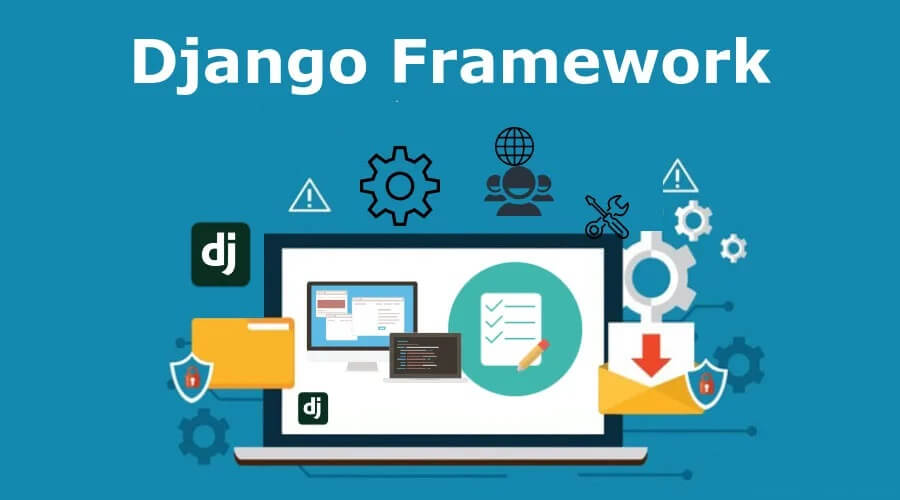 Django Framework

dj

dj